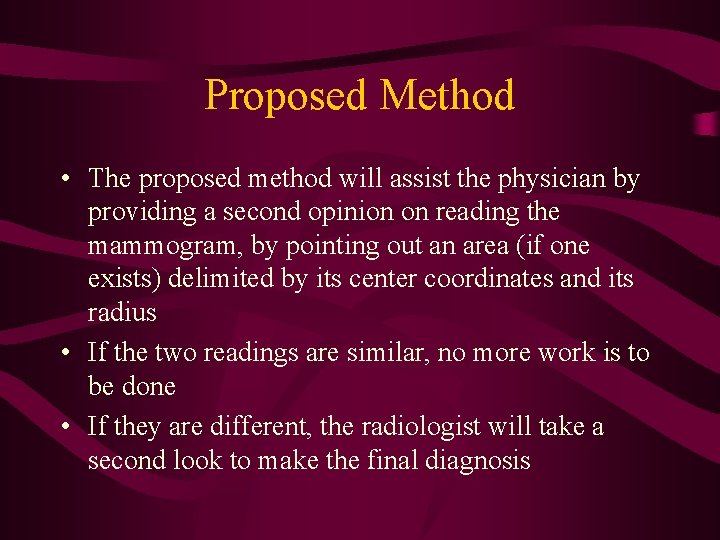 Proposed Method

• The proposed method will assist the physician by providing a second opinion on reading the mammogram, by pointing out an area (if one exists) delimited by its center coordinates and its radius

• If the two readings are similar, no more work is to be done

• If they are different, the radiologist will take a second look to make the final diagnosis